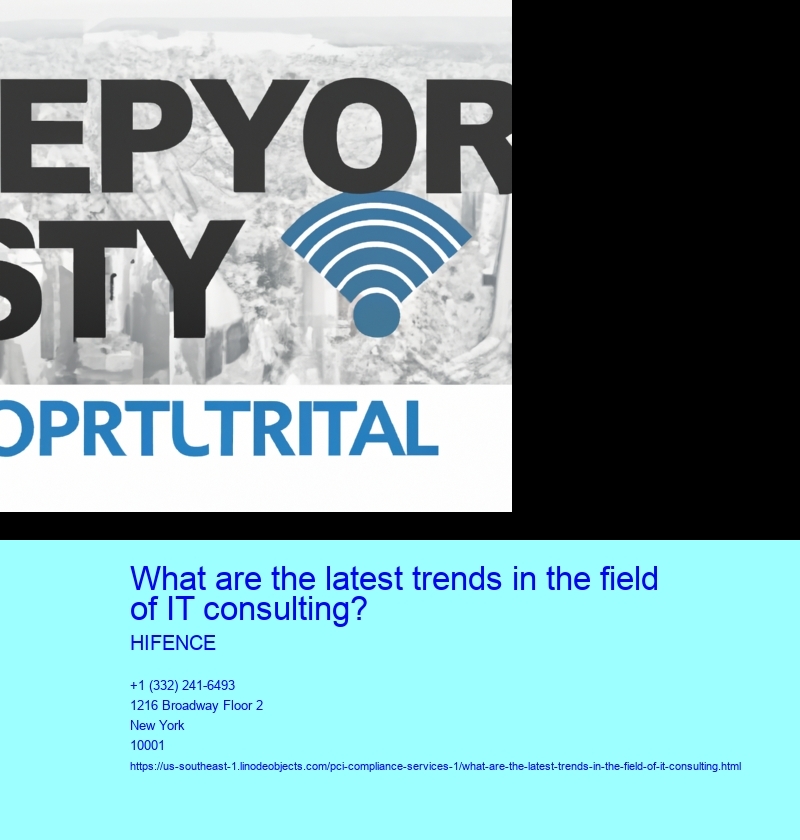 EPYOR
STY
OPRTLTRITAL

What are the latest trends in the field of IT consulting?

HIFENCE

+1 (332) 241-6493
1216 Broadway Floor 2
New York
10001
https://us-southeast-1.linodeobjects.com/pci-compliance-services-1/what-are-the-latest-trends-in-the-field-of-it-consulting.html